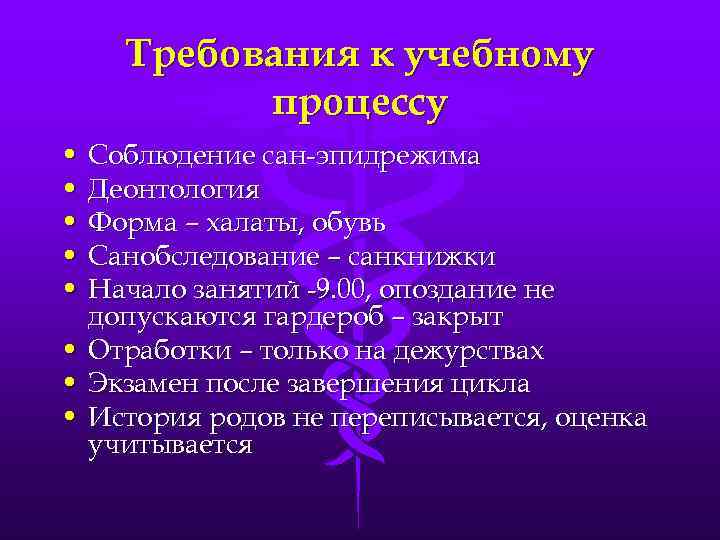 Требования к учебному процессу

• Соблюдение сан-эпидрежима
• Деонтология
• Форма – халаты, обувь
• Санобследование – санкнижки
• Начало занятий -9.00, опоздание не допускаются гардероб – закрыт
• Отработки – только на дежурствах
• Экзамен после завершения цикла
• История родов не переписывается, оценка учитывается